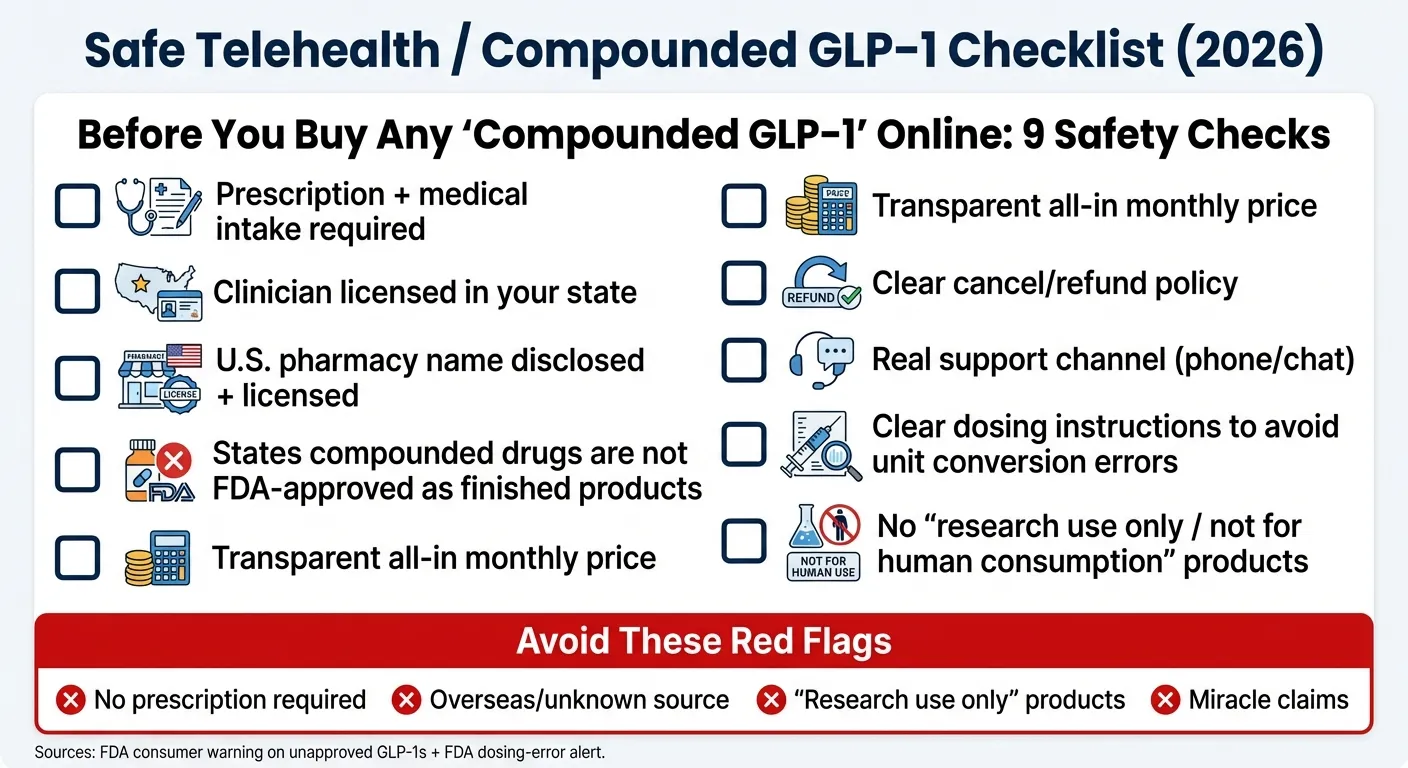 Safe Telehealth / Compounded GLP-1 Checklist (2026)

Before You Buy Any 'Compounded GLP-1' Online: 9 Safety Checks

Prescription + medical intake required

Clinician licensed in your state

PHARMACY LICENSE U.S. pharmacy name disclosed + licensed

FDA States compounded drugs are not FDA-approved as finished products

Transparent all-in monthly price

PRICE Transparent all-in monthly price

REFUND Clear cancel/refund policy

Real support channel (phone/chat)

Clear dosing instructions to avoid unit conversion errors

NOT FOR HUMAN USE No "research use only / not for human consumption" products

Avoid These Red Flags

No prescription required
Overseas/unknown source
"Research use only" products
Miracle claims

Sources: FDA consumer warning on unapproved GLP-1s + FDA dosing-error alert.